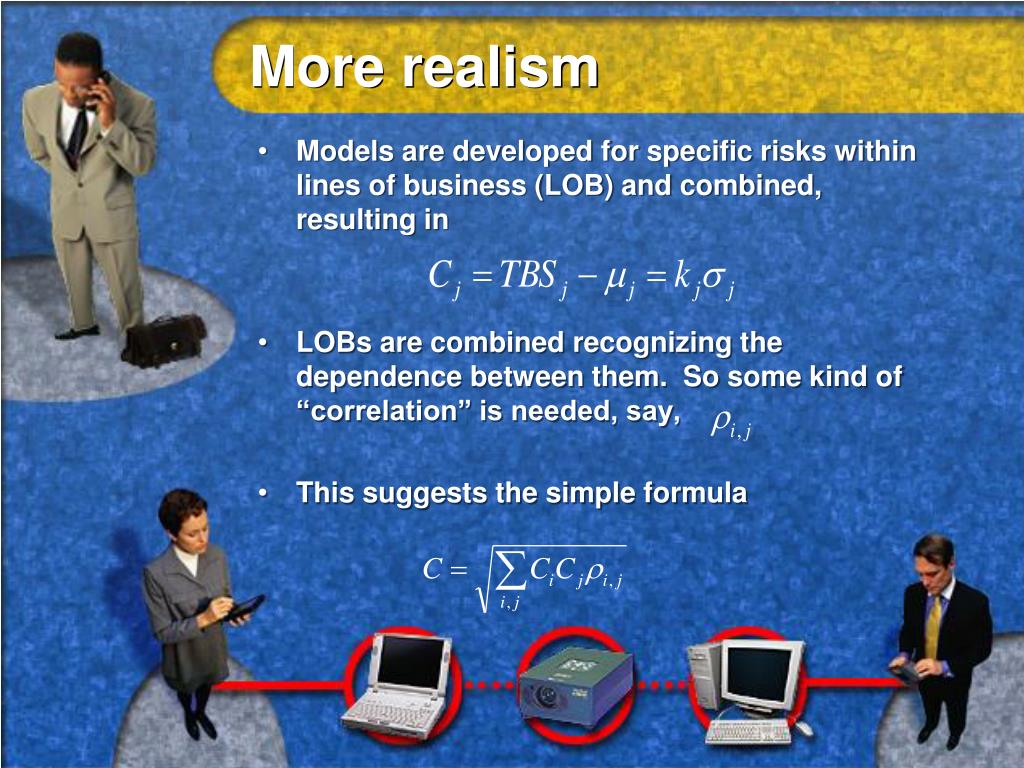 More realism

• Models are developed for specific risks within lines of business (LOB) and combined, resulting in

$C_j = TBS_j - \mu_j = k_j\sigma_j$

• LOBs are combined recognizing the dependence between them. So some kind of “correlation” is needed, say, $\rho_{i,j}$

• This suggests the simple formula

$C = \sqrt{\sum_{i,j} C_i C_j \rho_{i,j}}$